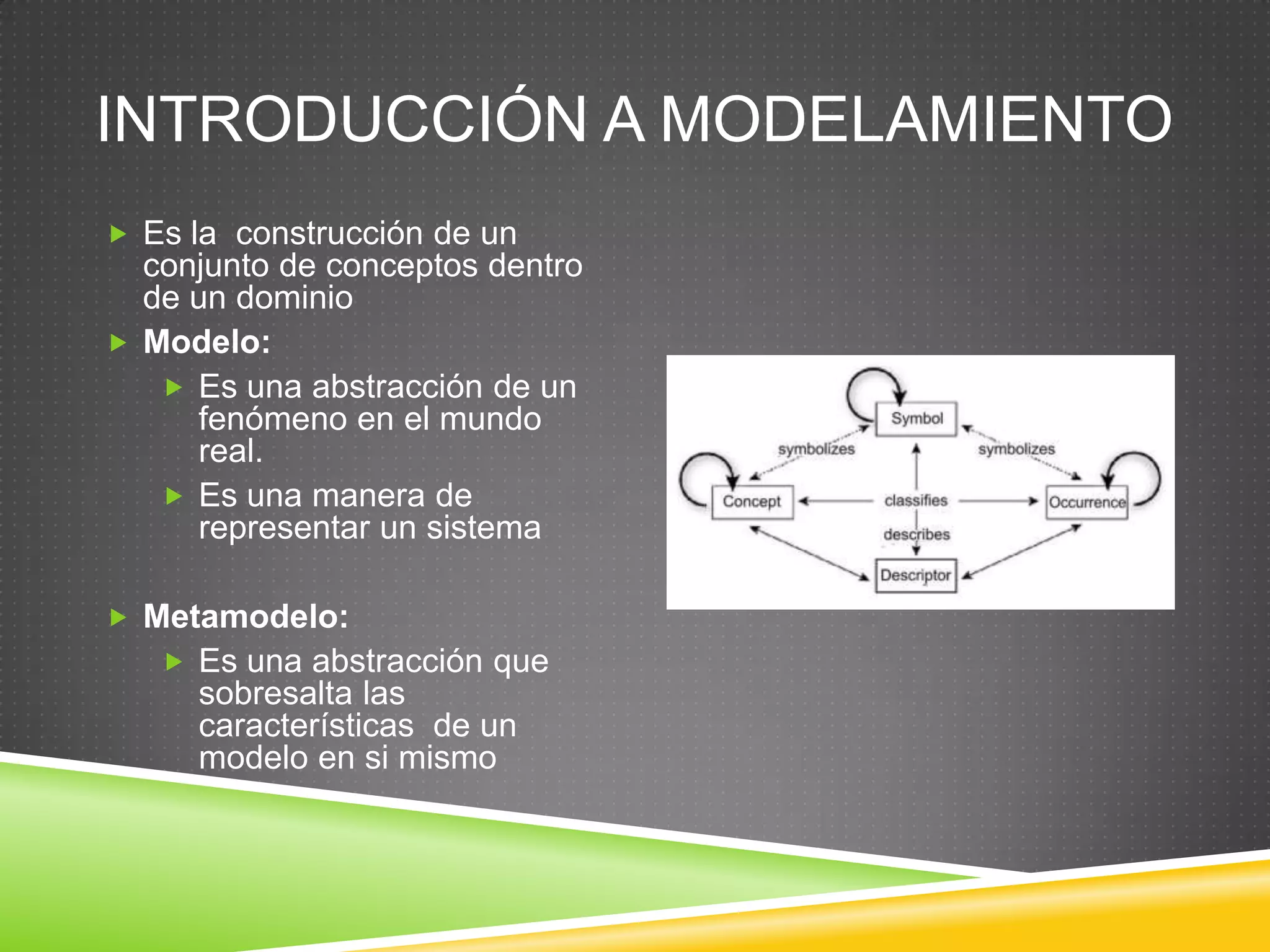 INTRODUCCIÓN A MODELAMIENTO

Es la construcción de un conjunto de conceptos dentro de un dominio

Modelo:

Es una abstracción de un fenómeno en el mundo real.

Es una manera de representar un sistema

Metamodelo:

Es una abstracción que sobresalta las características de un modelo en si mismo

Symbol
symbolizes
symbolizes
Concept
classifies
Occurrence
describes
Descriptor